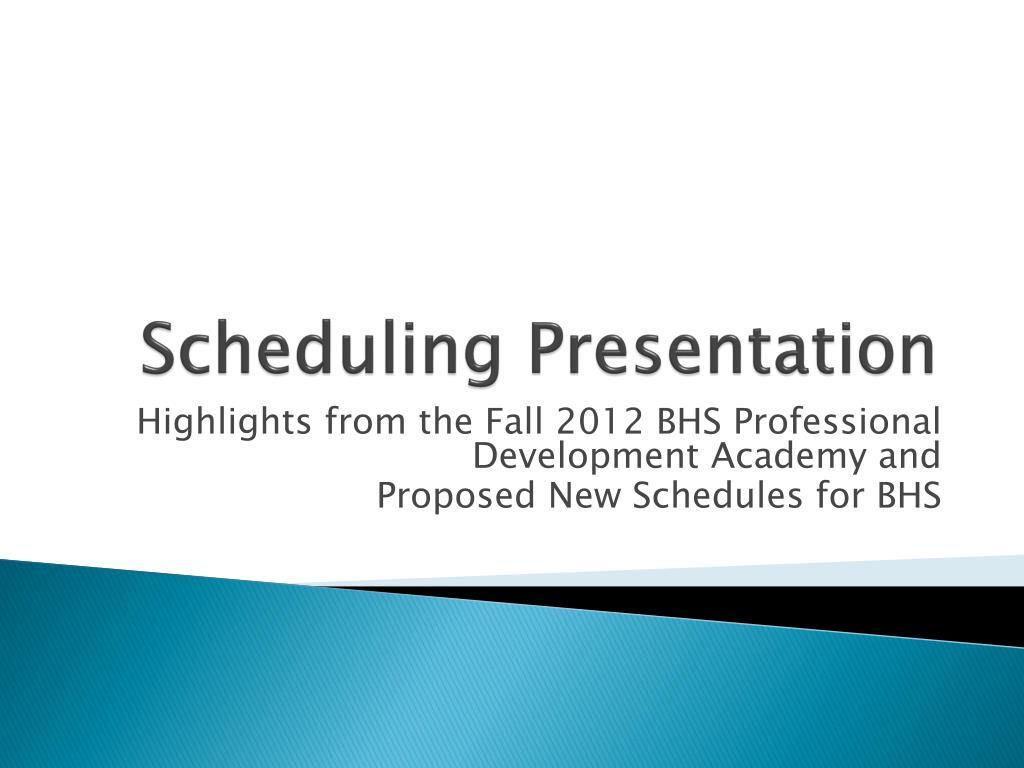 Scheduling Presentation

Highlights from the Fall 2012 BHS Professional Development Academy and
Proposed New Schedules for BHS